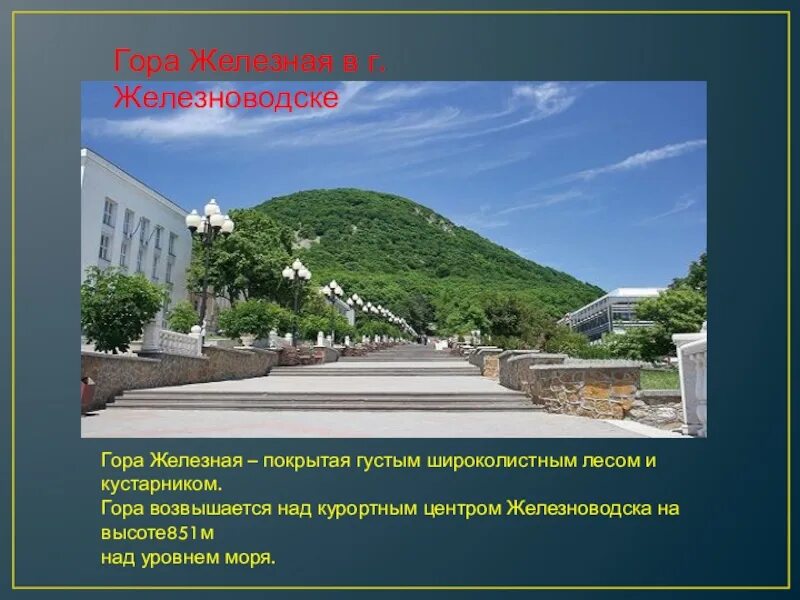 Гора Железная в г. Железноводске

Гора Железная – покрытая густым широколистным лесом и кустарником.
Гора возвышается над курортным центром Железноводска на высоте851м
над уровнем моря.